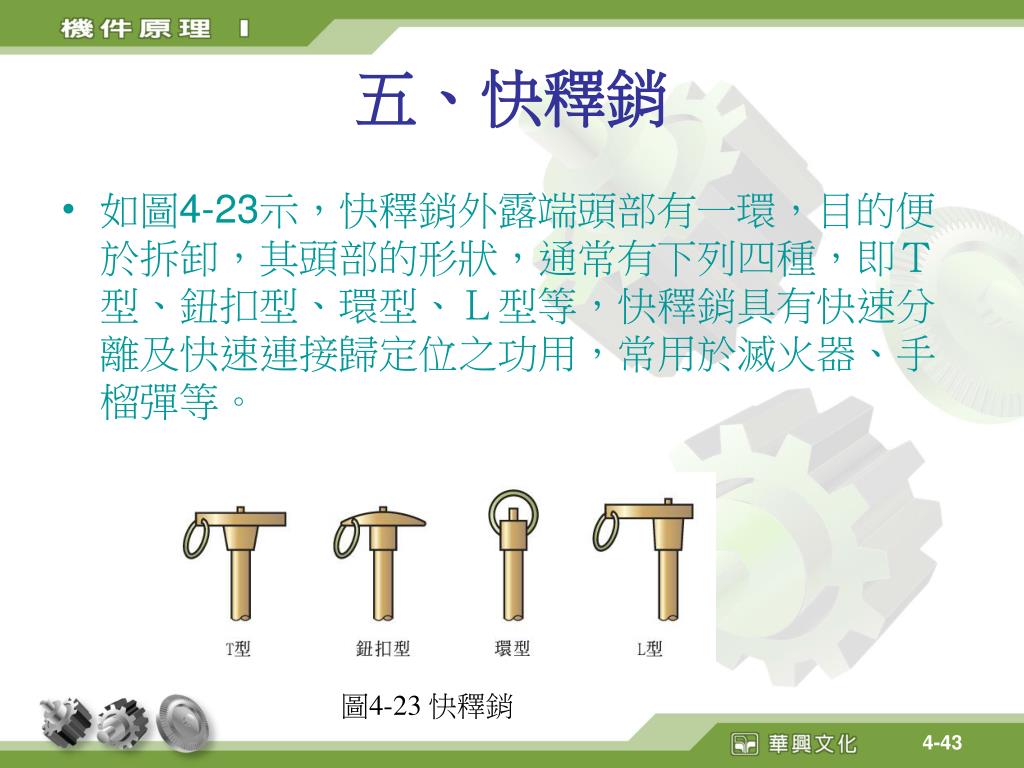 機件原理 I

五、快釋銷

• 如圖4-23示，快釋銷外露端頭部有一環，目的便於拆卸，其頭部的形狀，通常有下列四種，即T型、鈕扣型、環型、L型等，快釋銷具有快速分離及快速連接歸定位之功用，常用於滅火器、手榴彈等。

T型 鈕扣型 環型 L型

圖4-23 快釋銷

華興文化

4-43